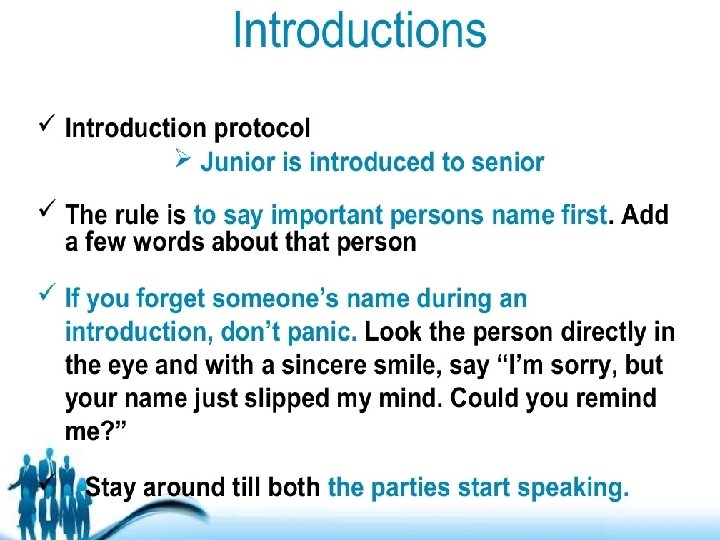 Introductions

✓ Introduction protocol

➢ Junior is introduced to senior

✓ The rule is to say important persons name first. Add a few words about that person

✓ If you forget someone's name during an introduction, don't panic. Look the person directly in the eye and with a sincere smile, say "I'm sorry, but your name just slipped my mind. Could you remind me?"

✓ Stay around till both the parties start speaking.